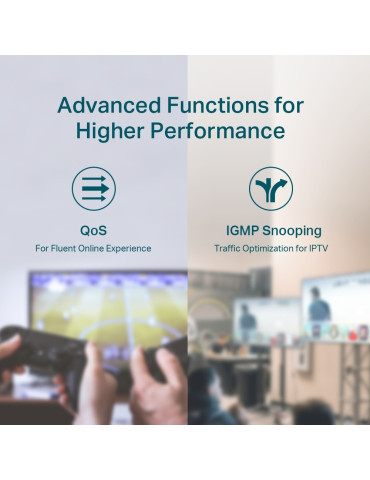 Advanced Functions for Higher Performance

QoS
For Fluent Online Experience

IGMP Snooping
Traffic Optimization for IPTV